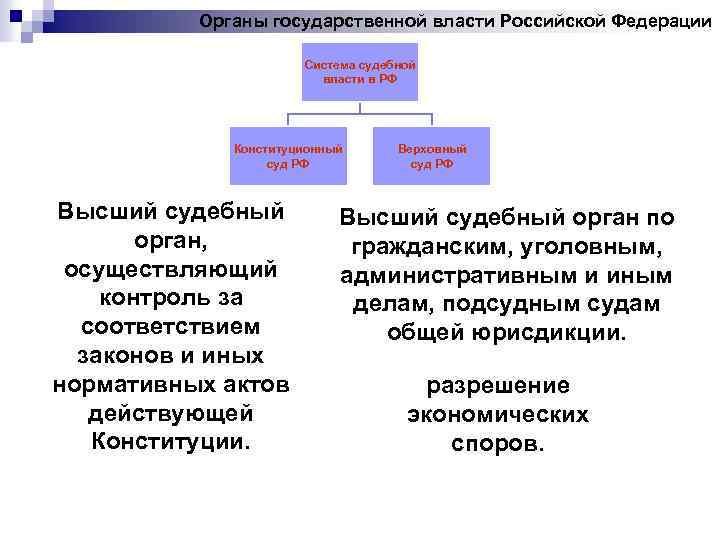 Органы государственной власти Российской Федерации

Система судебной власти в РФ

Конституционный суд РФ

Верховный суд РФ

Высший судебный орган, осуществляющий контроль за соответствием законов и иных нормативных актов действующей Конституции.

Высший судебный орган по гражданским, уголовным, административным и иным делам, подсудным судам общей юрисдикции.

разрешение экономических споров.